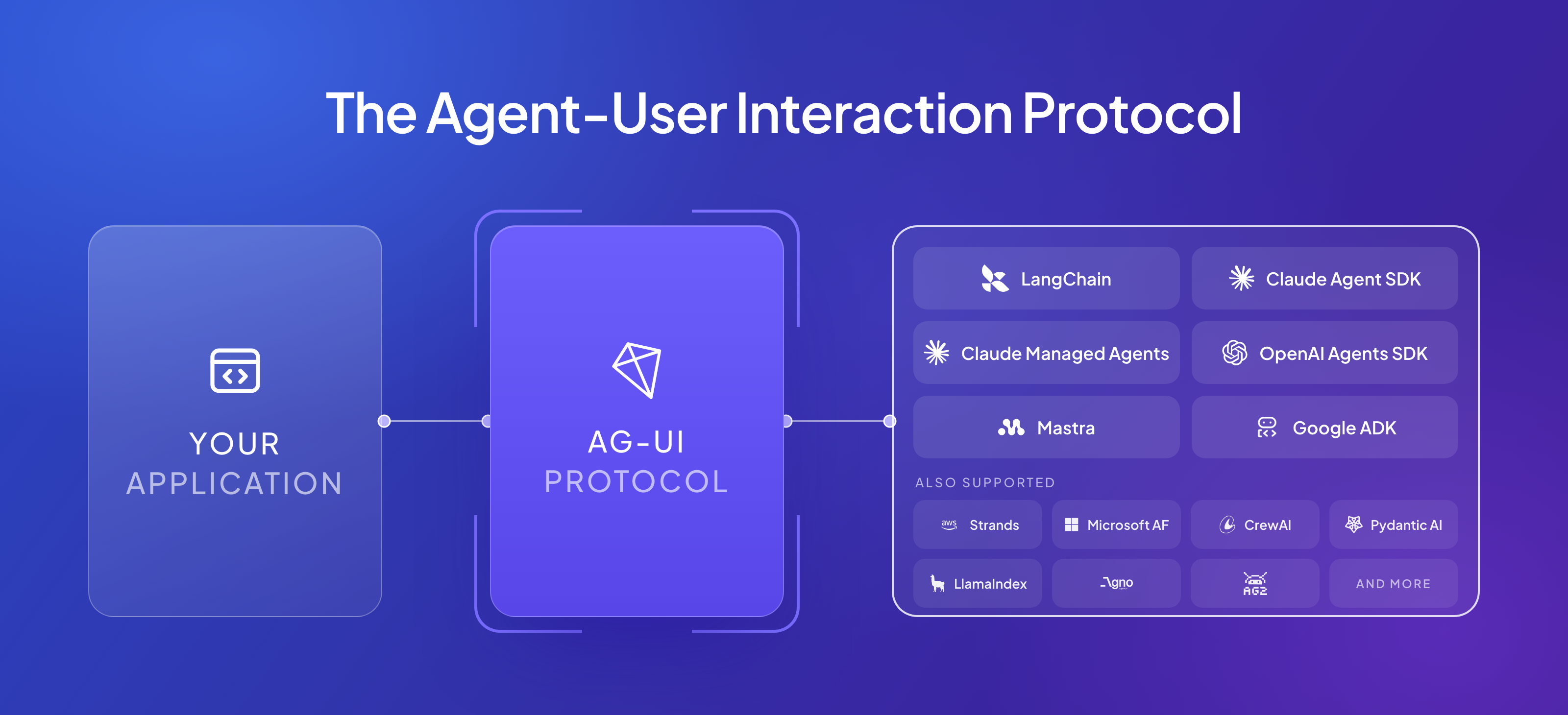 The Agent-User Interaction Protocol

YOUR APPLICATION

AG-UI PROTOCOL

LangChain

Claude Agent SDK

Claude Managed Agents

OpenAI Agents SDK

Mastra

Google ADK

ALSO SUPPORTED

aws Strands

Microsoft AF

CrewAI

Pydantic AI

LlamaIndex

Agno

AG2

AND MORE